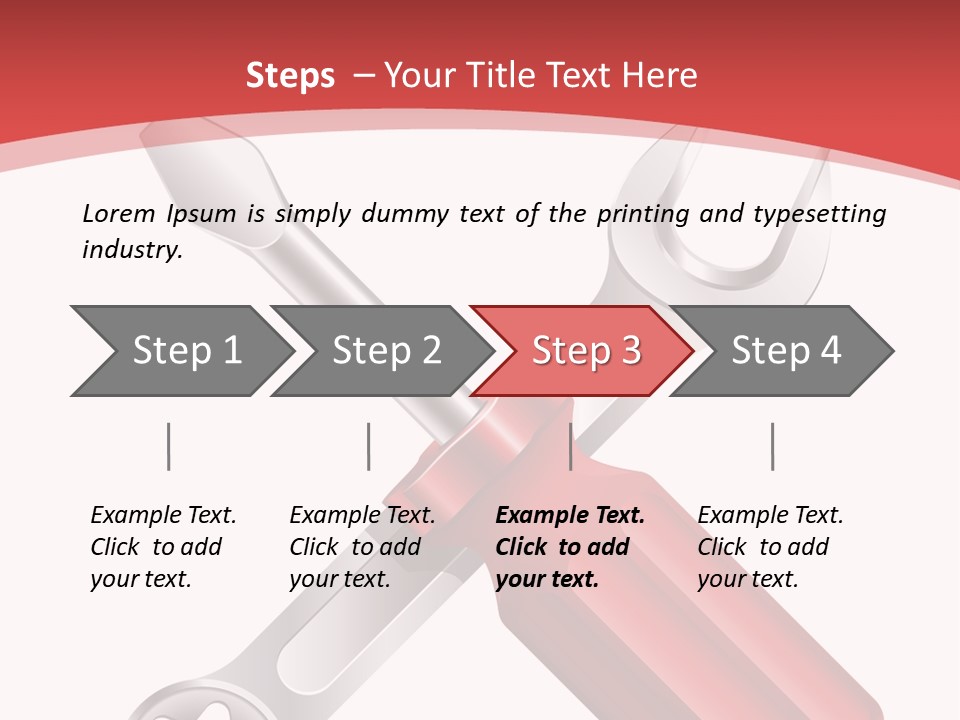 Steps – Your Title Text Here

Lorem Ipsum is simply dummy text of the printing and typesetting industry.

Step 1

Step 2

Step 3

Step 4

Example Text. Click to add your text.

Example Text. Click to add your text.

Example Text. Click to add your text.

Example Text. Click to add your text.